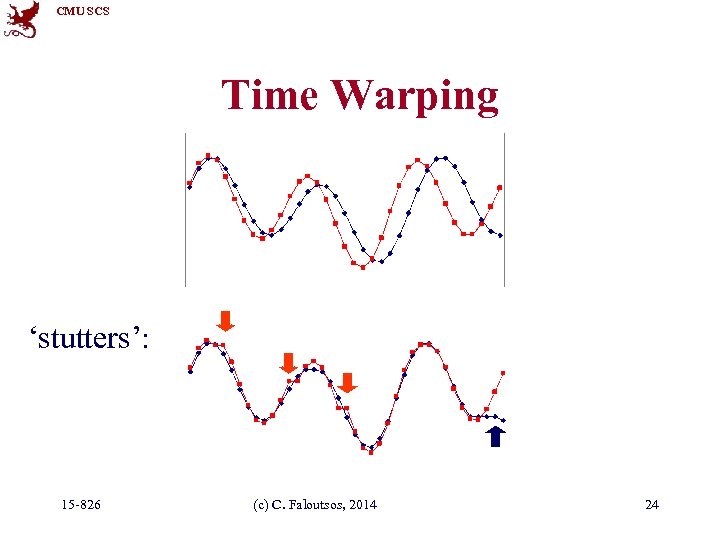 CMU SCS

Time Warping

'stutters':

15-826

(c) C. Faloutsos, 2014

24